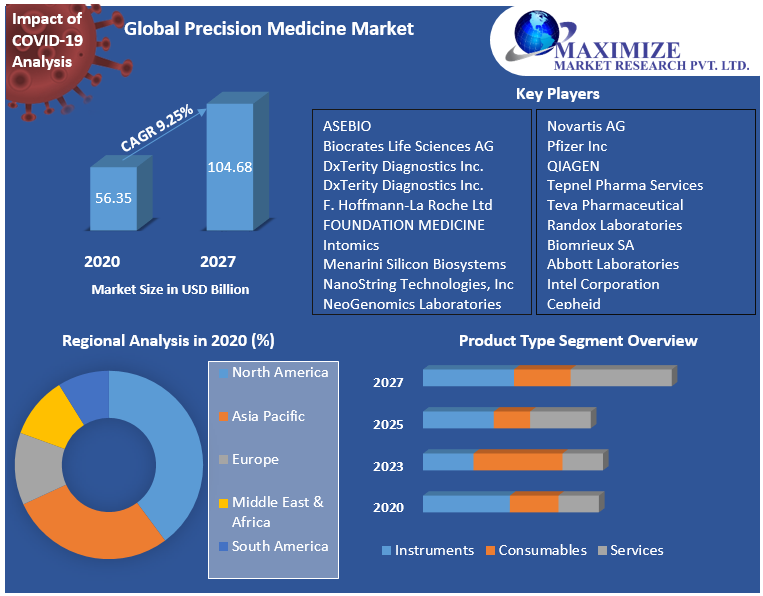 Impact of COVID-19 Analysis

Global Precision Medicine Market

MAXIMIZE
MARKET RESEARCH PVT. LTD.

CAGR 9.25%

56.35

104.68

2020

2027

Market Size in USD Billion

Key Players

ASEBIO
Biocrates Life Sciences AG
DxTerity Diagnostics Inc.
DxTerity Diagnostics Inc.
F. Hoffmann-La Roche Ltd
FOUNDATION MEDICINE
Intomics
Menarini Silicon Biosystems
NanoString Technologies, Inc
NeoGenomics Laboratories

Novartis AG
Pfizer Inc
QIAGEN
Tepnel Pharma Services
Teva Pharmaceutical
Randox Laboratories
Biomrieux SA
Abbott Laboratories
Intel Corporation
Cepheid

Regional Analysis in 2020 (%)

North America
Asia Pacific
Europe
Middle East & Africa
South America

Product Type Segment Overview

2027
2025
2023
2020

Instruments
Consumables
Services